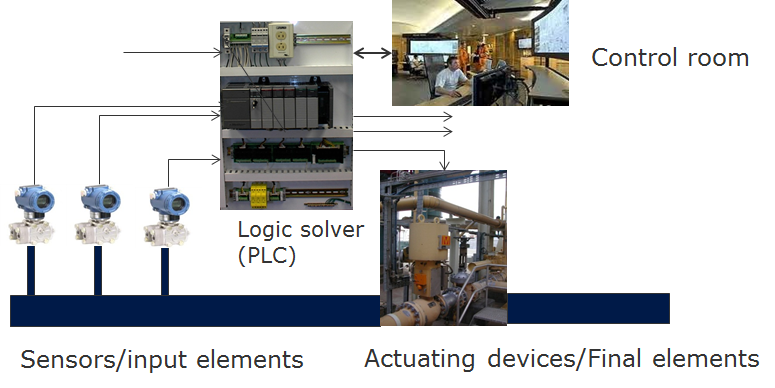 Control room

Logic solver (PLC)

Sensors/input elements

Actuating devices/Final elements